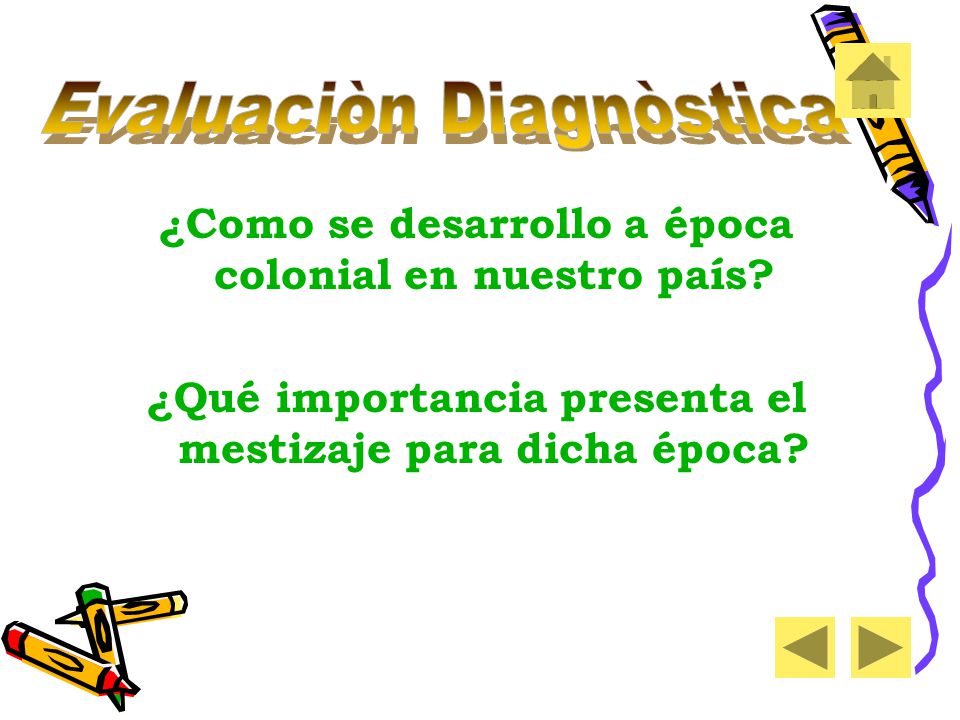 Evaluaciòn Diagnòstica

¿Como se desarrollo a época colonial en nuestro país?

¿Qué importancia presenta el mestizaje para dicha época?